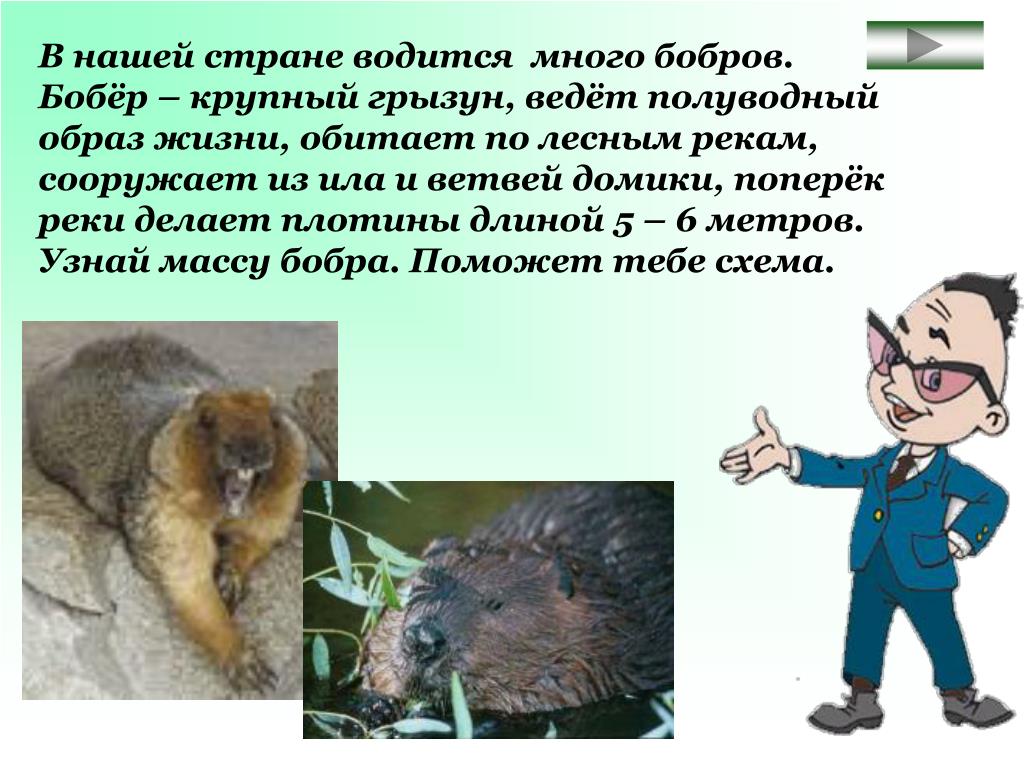 В нашей стране водится много бобров. Бобёр – крупный грызун, ведёт полуводный образ жизни, обитает по лесным рекам, сооружает из ила и ветвей домики, поперёк реки делает плотины длиной 5 – 6 метров. Узнай массу бобра. Поможет тебе схема.